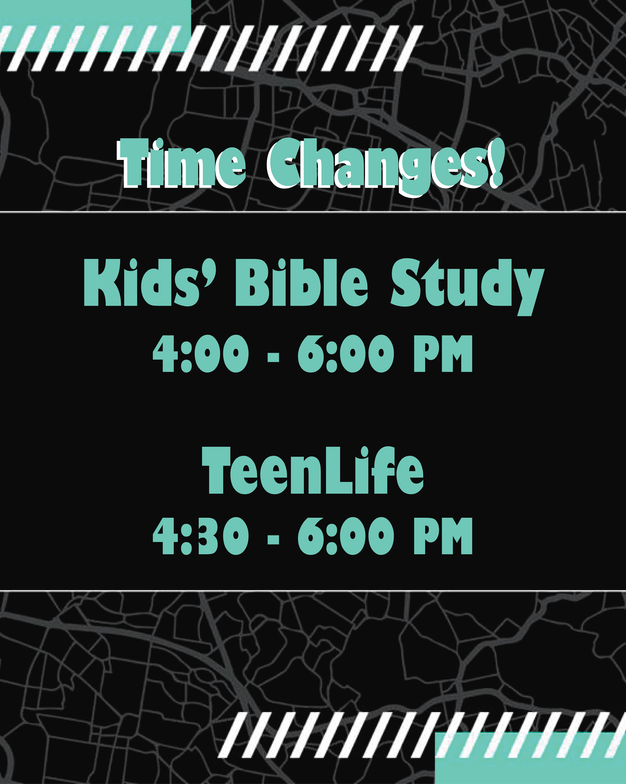 Time Changes!

Kids' Bible Study
4:00 - 6:00 PM

TeenLife
4:30 - 6:00 PM